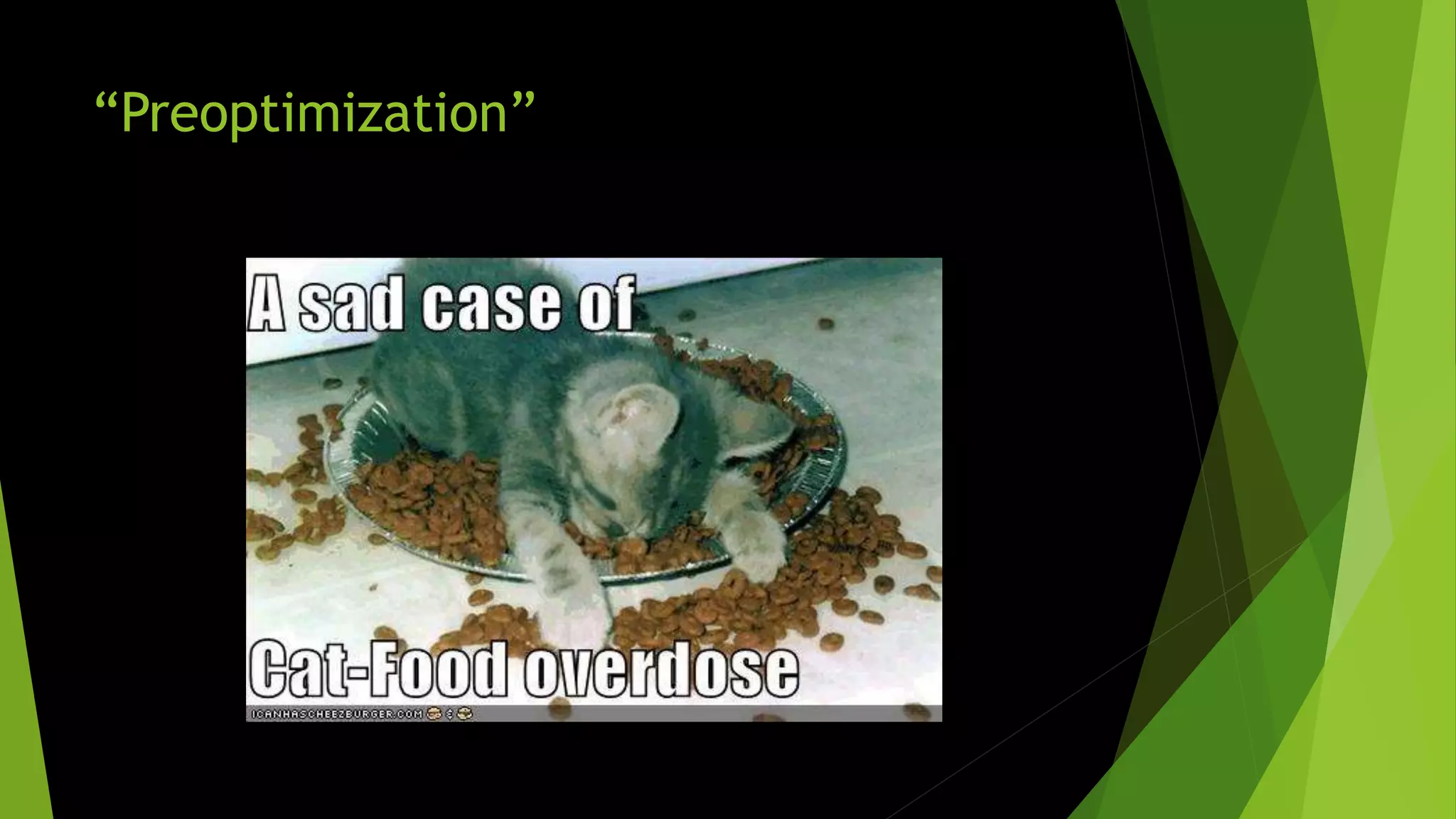 “Preoptimization”

A sad case of

Cat-Food overdose

ICANHASCHEEZBURGER.COM